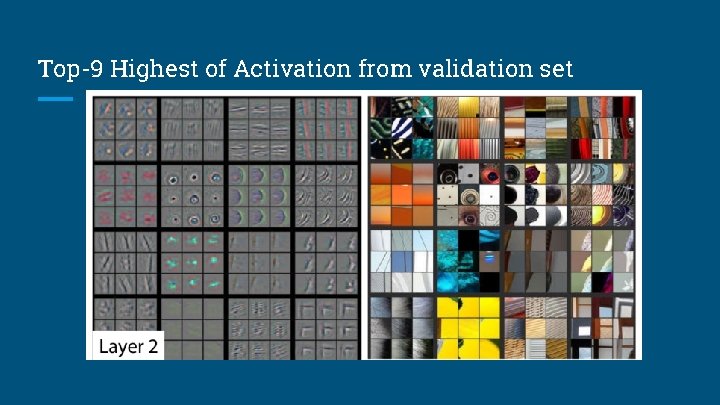 Top-9 Highest of Activation from validation set

Layer 2